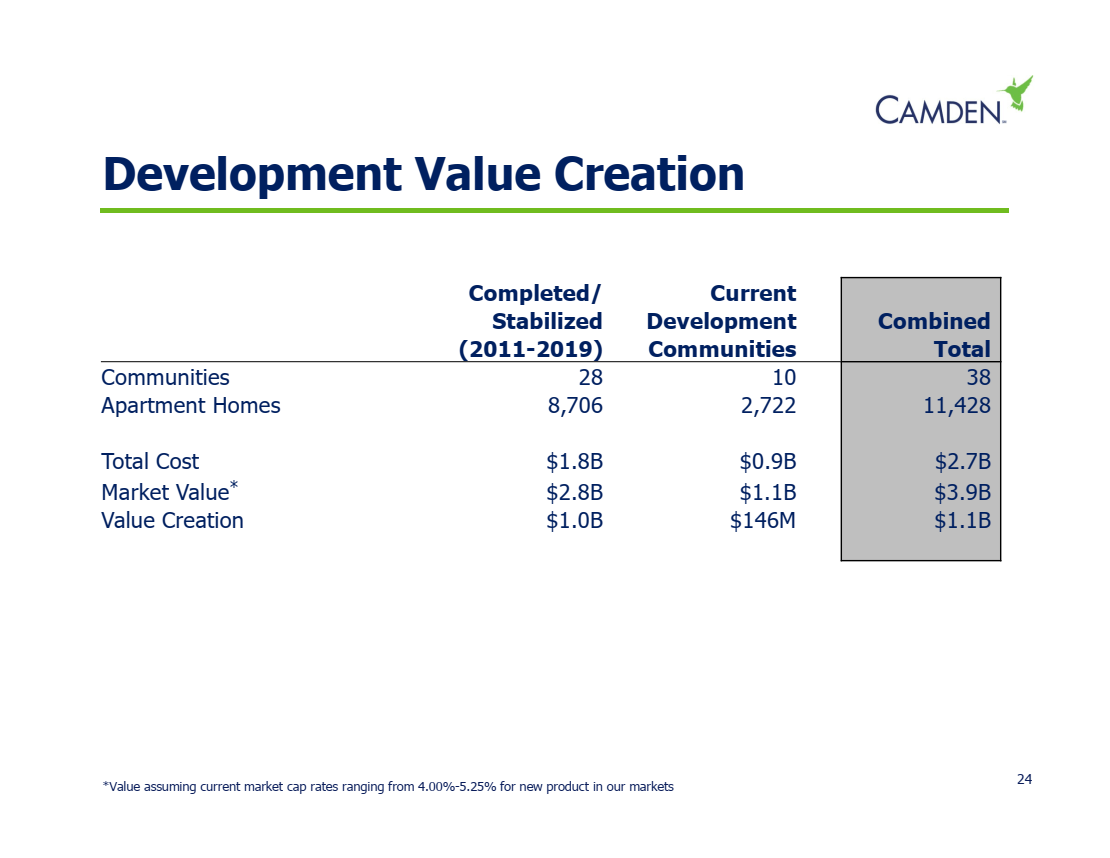 CAMDEN

Development Value Creation

| | Completed/ Stabilized (2011-2019) | Current Development Communities | Combined Total |
|---|---|---|---|
| Communities | 28 | 10 | 38 |
| Apartment Homes | 8,706 | 2,722 | 11,428 |
| Total Cost | \$1.8B | \$0.9B | \$2.7B |
| Market Value* | \$2.8B | \$1.1B | \$3.9B |
| Value Creation | \$1.0B | \$146M | \$1.1B |

*Value assuming current market cap rates ranging from 4.00%-5.25% for new product in our markets

24